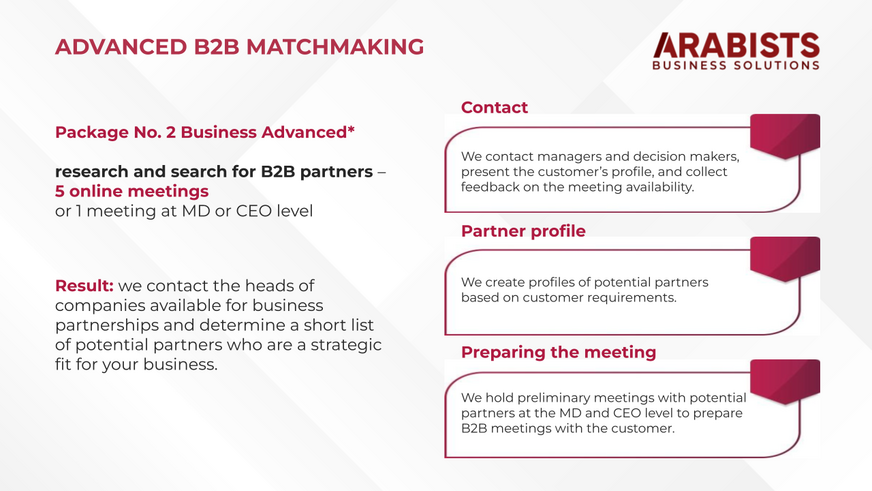 ADVANCED B2B MATCHMAKING

ARABISTS
BUSINESS SOLUTIONS

Package No. 2 Business Advanced*

research and search for B2B partners – 5 online meetings or 1 meeting at MD or CEO level

Result: we contact the heads of companies available for business partnerships and determine a short list of potential partners who are a strategic fit for your business.

Contact

We contact managers and decision makers, present the customer's profile, and collect feedback on the meeting availability.

Partner profile

We create profiles of potential partners based on customer requirements.

Preparing the meeting

We hold preliminary meetings with potential partners at the MD and CEO level to prepare B2B meetings with the customer.